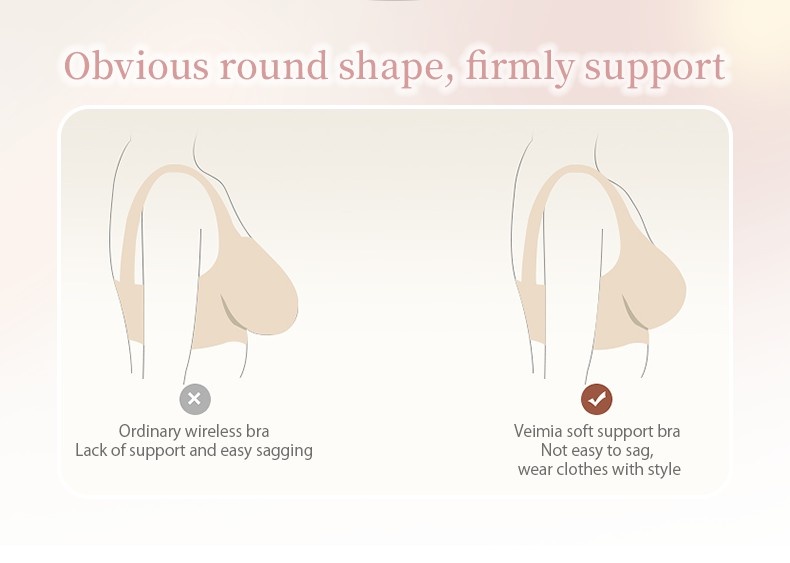 Obvious round shape, firmly support

Ordinary wireless bra
Lack of support and easy sagging

Veimia soft support bra
Not easy to sag,
wear clothes with style